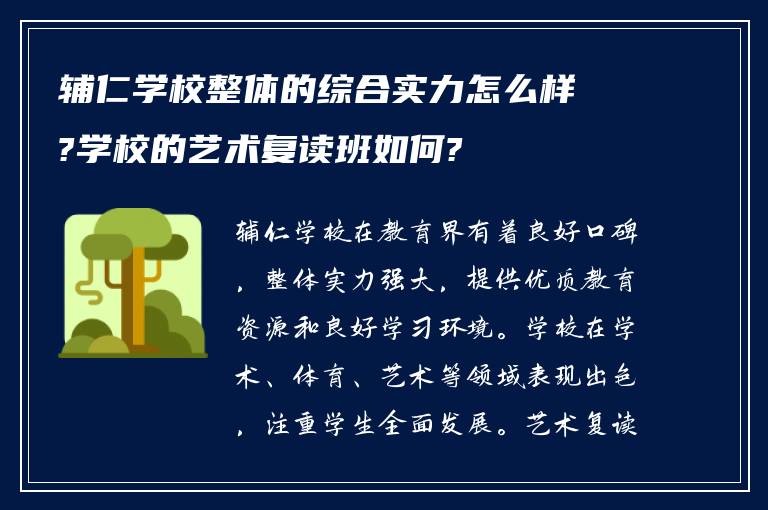 辅仁学校整体的综合实力怎么样?学校的艺术复读班如何?

辅仁学校在教育界有着良好口碑，整体实力强大，提供优质教育资源和良好学习环境。学校在学术、体育、艺术等领域表现出色，注重学生全面发展。艺术复读